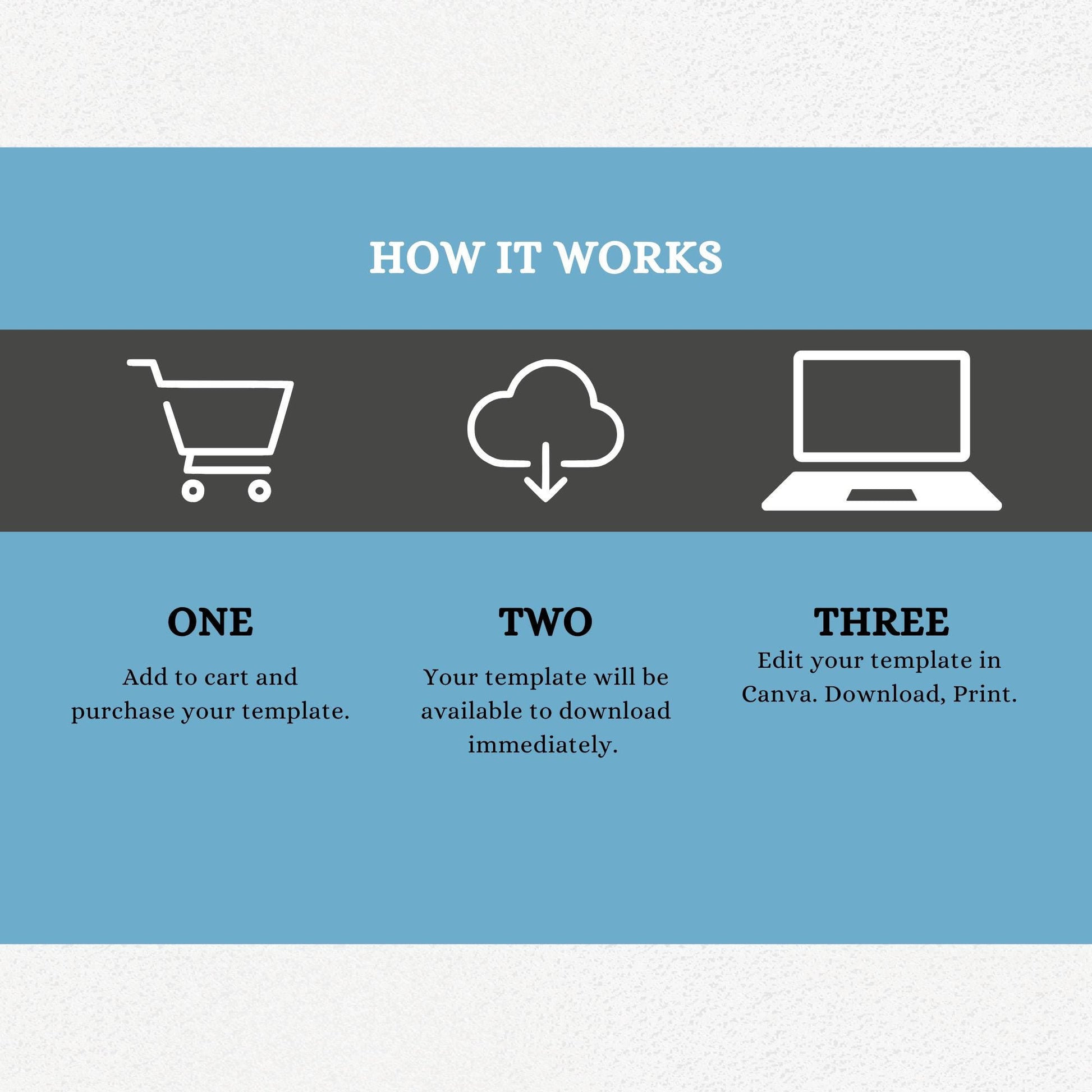 HOW IT WORKS

ONE

Add to cart and purchase your template.

TWO

Your template will be available to download immediately.

THREE

Edit your template in Canva. Download, Print.